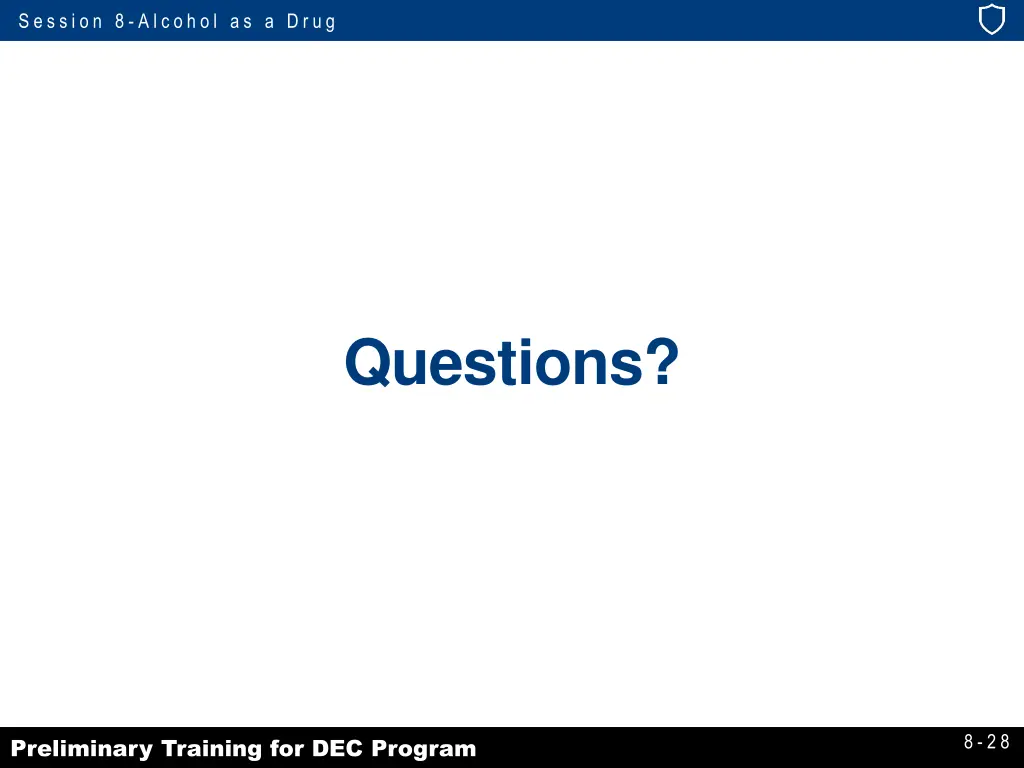 Session 8-Alcohol as a Drug

Questions?

Preliminary Training for DEC Program

8-28